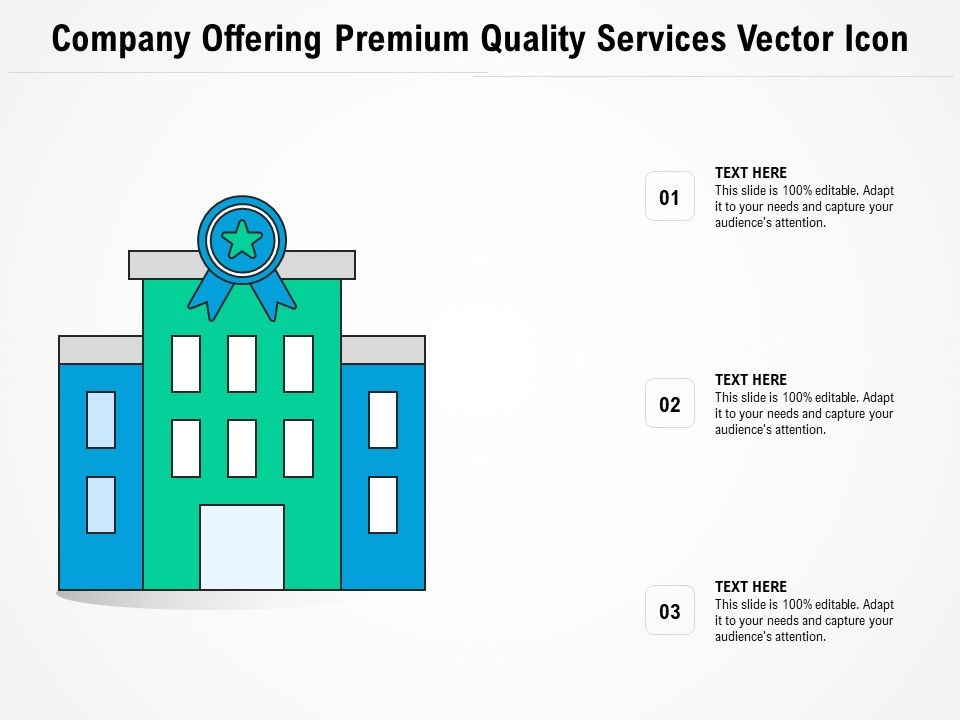 Company Offering Premium Quality Services Vector Icon

01

TEXT HERE
This slide is 100% editable. Adapt it to your needs and capture your audience's attention.

02

TEXT HERE
This slide is 100% editable. Adapt it to your needs and capture your audience's attention.

03

TEXT HERE
This slide is 100% editable. Adapt it to your needs and capture your audience's attention.